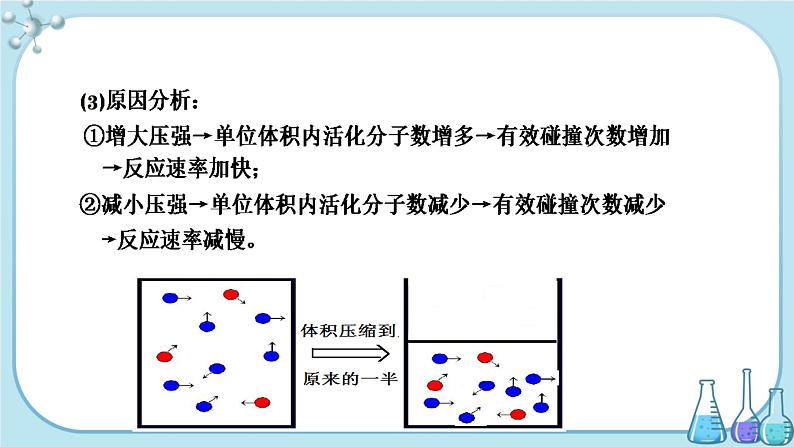 (3)原因分析：

①增大压强→单位体积内活化分子数增多→有效碰撞次数增加→反应速率加快；

②减小压强→单位体积内活化分子数减少→有效碰撞次数减少→反应速率减慢。

体积压缩到

原来的一半